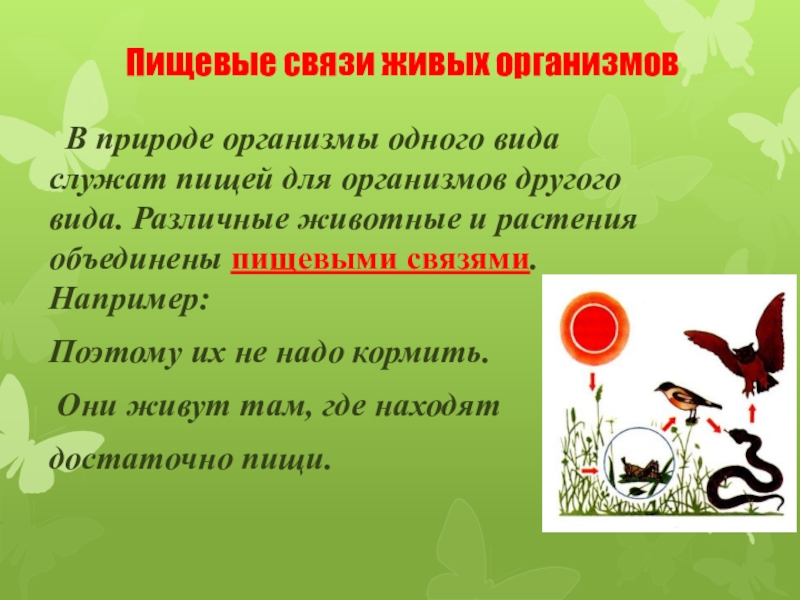 Пищевые связи живых организмов

В природе организмы одного вида служат пищей для организмов другого вида. Различные животные и растения объединены пищевыми связями. Например:

Поэтому их не надо кормить.

Они живут там, где находят достаточно пищи.